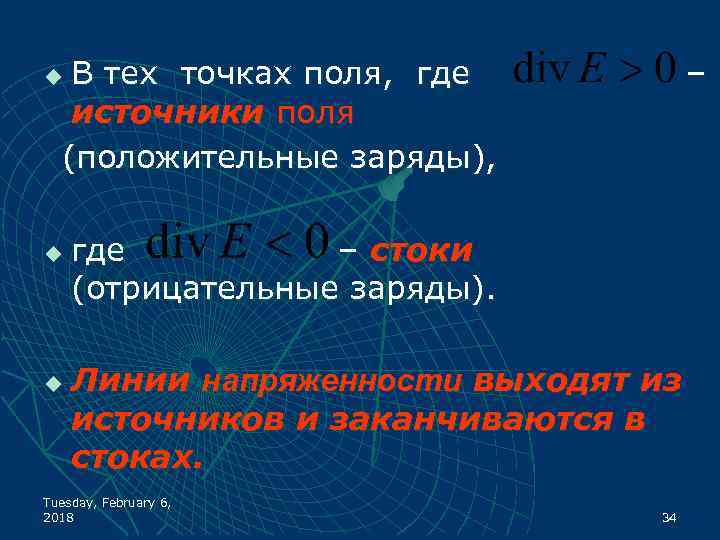 В тех точках поля, где $\operatorname{div} E > 0$ – источники поля (положительные заряды),

где $\operatorname{div} E < 0$ – стоки (отрицательные заряды).

Линии напряженности выходят из источников и заканчиваются в стоках.

Tuesday, February 6, 2018

34